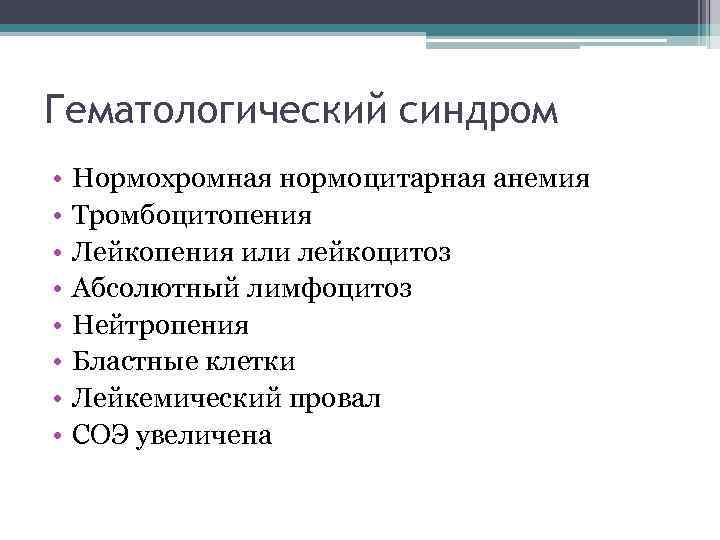 Гематологический синдром

• Нормохромная нормоцитарная анемия
• Тромбоцитопения
• Лейкопения или лейкоцитоз
• Абсолютный лимфоцитоз
• Нейтропения
• Бластные клетки
• Лейкемический провал
• СОЭ увеличена